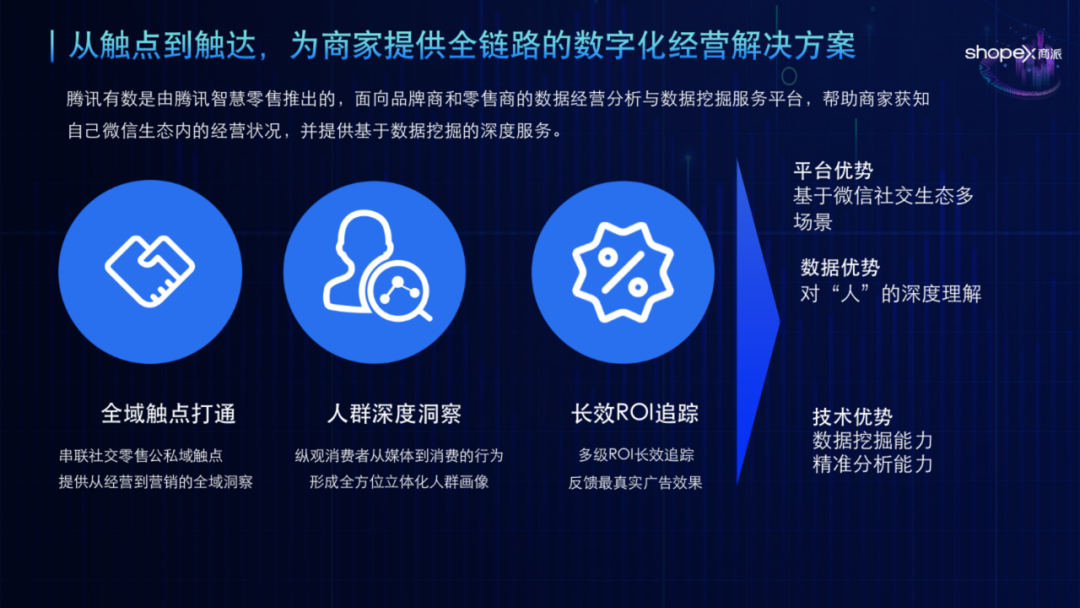 从触点到触达，为商家提供全链路的数字化经营解决方案

shopex 商派

腾讯有数是由腾讯智慧零售推出的，面向品牌商和零售商的数据经营分析与数据挖掘服务平台，帮助商家获知自己微信生态内的经营状况，并提供基于数据挖掘的深度服务。

全域触点打通

串联社交零售公私域触点
提供从经营到营销的全域洞察

人群深度洞察

纵观消费者从媒体到消费的行为
形成全方位立体化人群画像

长效ROI追踪

多级ROI长效追踪
反馈最真实广告效果

平台优势
基于微信社交生态多场景

数据优势
对“人”的深度理解

技术优势
数据挖掘能力
精准分析能力